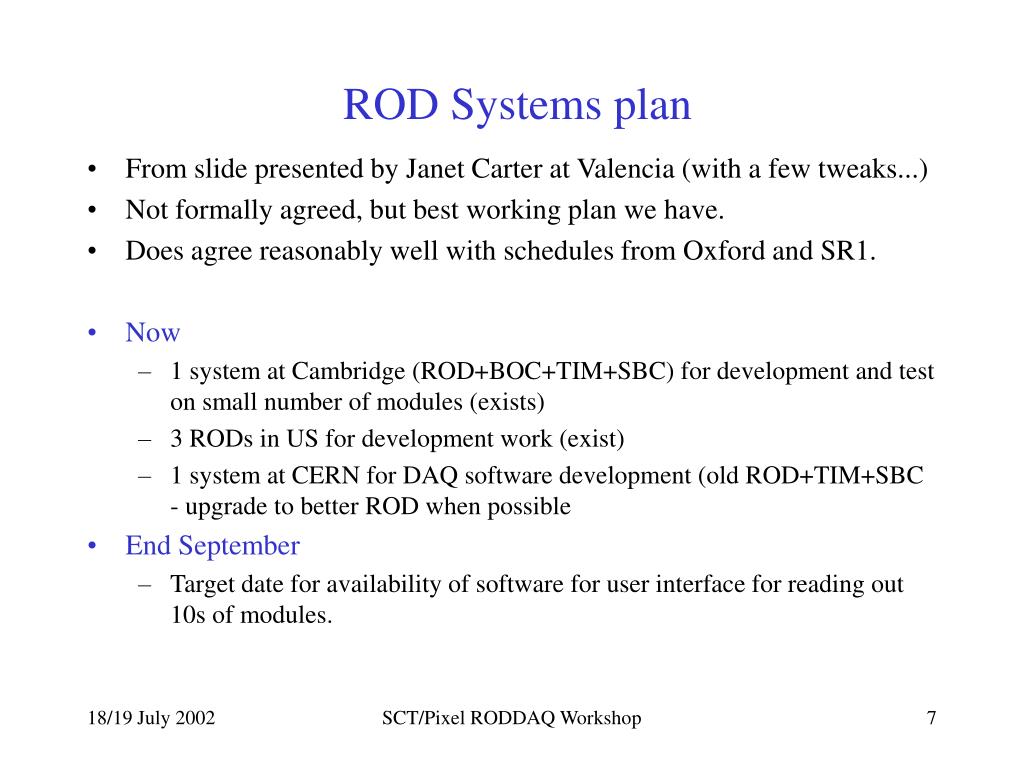 ROD Systems plan

• From slide presented by Janet Carter at Valencia (with a few tweaks...)
• Not formally agreed, but best working plan we have.
• Does agree reasonably well with schedules from Oxford and SR1.

• Now
– 1 system at Cambridge (ROD+BOC+TIM+SBC) for development and test on small number of modules (exists)
– 3 RODs in US for development work (exist)
– 1 system at CERN for DAQ software development (old ROD+TIM+SBC - upgrade to better ROD when possible
• End September
– Target date for availability of software for user interface for reading out 10s of modules.

18/19 July 2002
SCT/Pixel RODDAQ Workshop
7